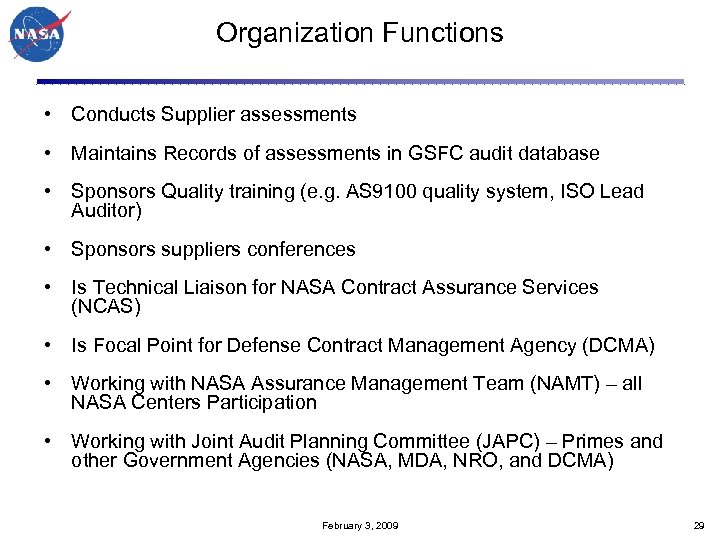 NASA

Organization Functions

• Conducts Supplier assessments

• Maintains Records of assessments in GSFC audit database

• Sponsors Quality training (e.g. AS9100 quality system, ISO Lead Auditor)

• Sponsors suppliers conferences

• Is Technical Liaison for NASA Contract Assurance Services (NCAS)

• Is Focal Point for Defense Contract Management Agency (DCMA)

• Working with NASA Assurance Management Team (NAMT) – all NASA Centers Participation

• Working with Joint Audit Planning Committee (JAPC) – Primes and other Government Agencies (NASA, MDA, NRO, and DCMA)

February 3, 2009

29